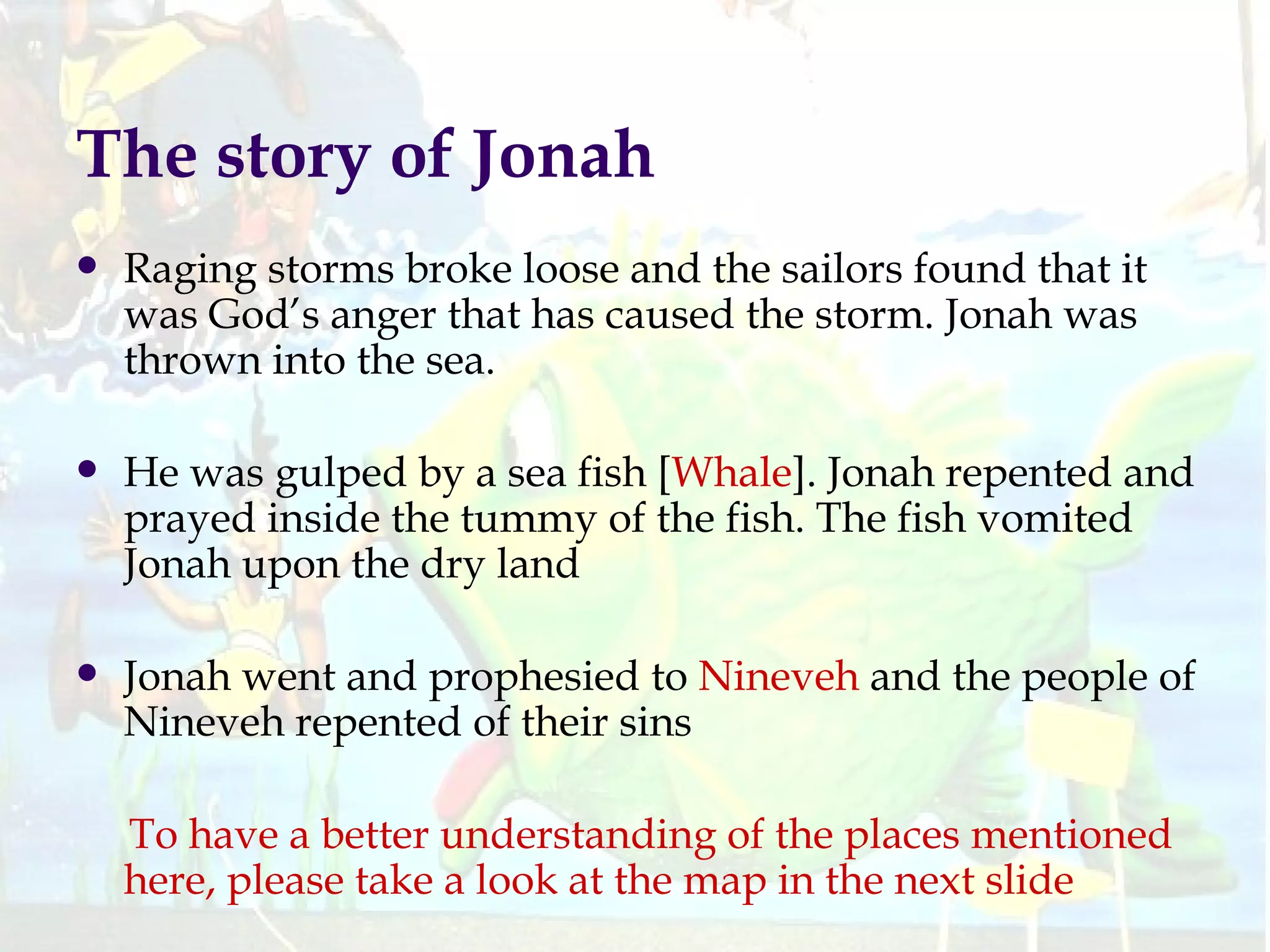 The story of Jonah

• Raging storms broke loose and the sailors found that it was God's anger that has caused the storm. Jonah was thrown into the sea.

• He was gulped by a sea fish [Whale]. Jonah repented and prayed inside the tummy of the fish. The fish vomited Jonah upon the dry land

• Jonah went and prophesied to Nineveh and the people of Nineveh repented of their sins

To have a better understanding of the places mentioned here, please take a look at the map in the next slide